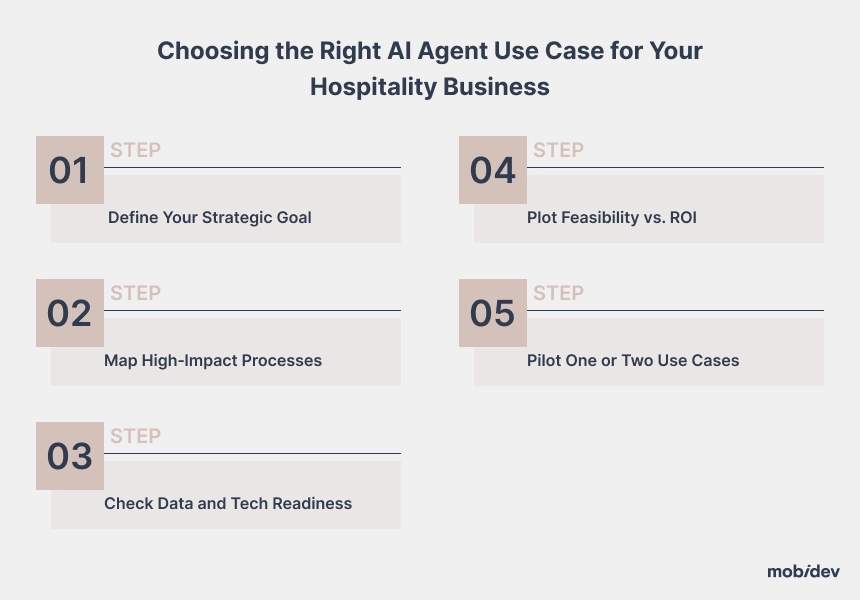 Choosing the Right AI Agent Use Case for Your Hospitality Business

01 STEP

Define Your Strategic Goal

02 STEP

Map High-Impact Processes

03 STEP

Check Data and Tech Readiness

04 STEP

Plot Feasibility vs. ROI

05 STEP

Pilot One or Two Use Cases

mobidev